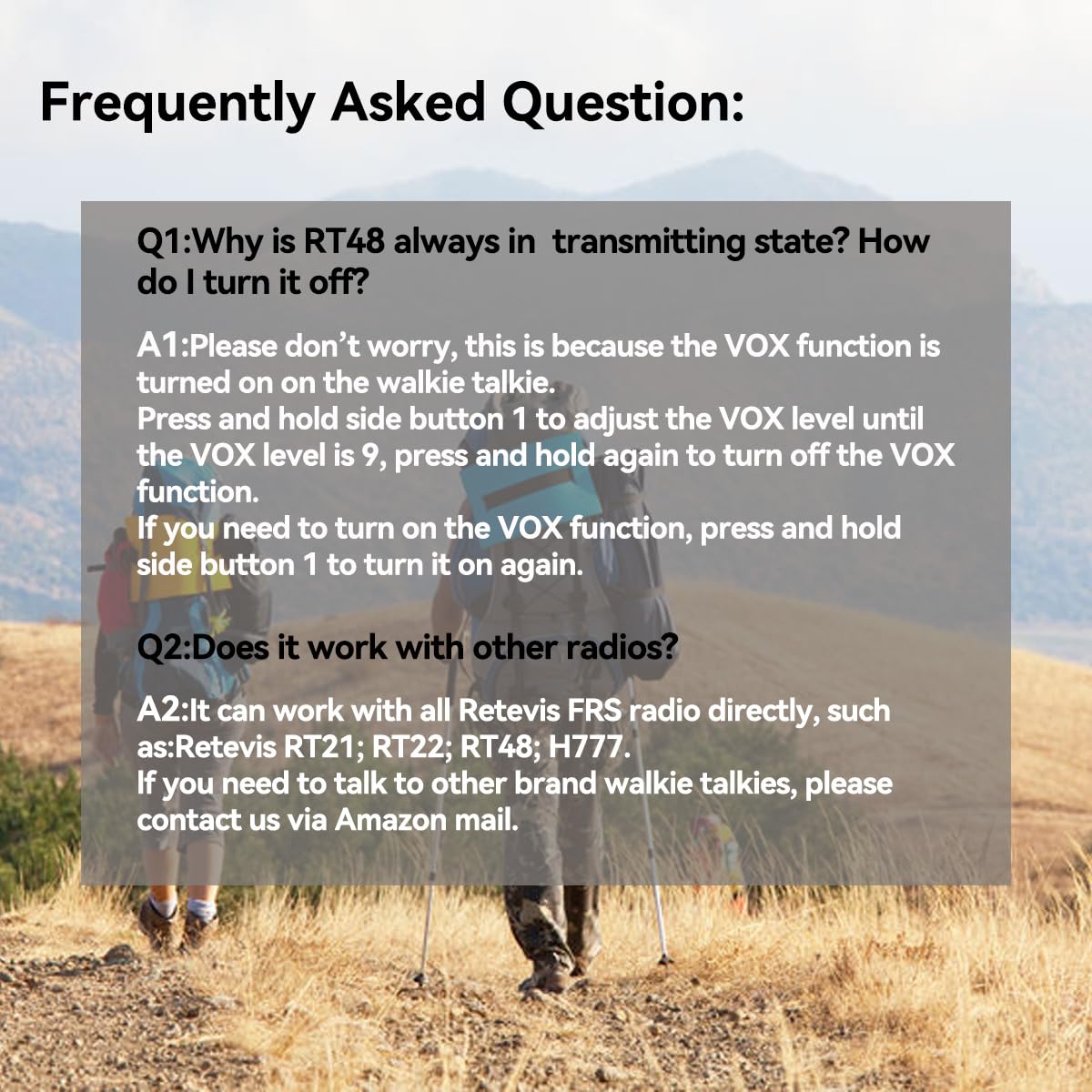 Frequently Asked Question:

Q1:Why is RT48 always in transmitting state? How do I turn it off?

A1:Please don't worry, this is because the VOX function is turned on on the walkie talkie.
Press and hold side button 1 to adjust the VOX level until the VOX level is 9, press and hold again to turn off the VOX function.
If you need to turn on the VOX function, press and hold side button 1 to turn it on again.

Q2:Does it work with other radios?

A2:It can work with all Retevis FRS radio directly, such as:Retevis RT21; RT22; RT48; H777.
If you need to talk to other brand walkie talkies, please contact us via Amazon mail.